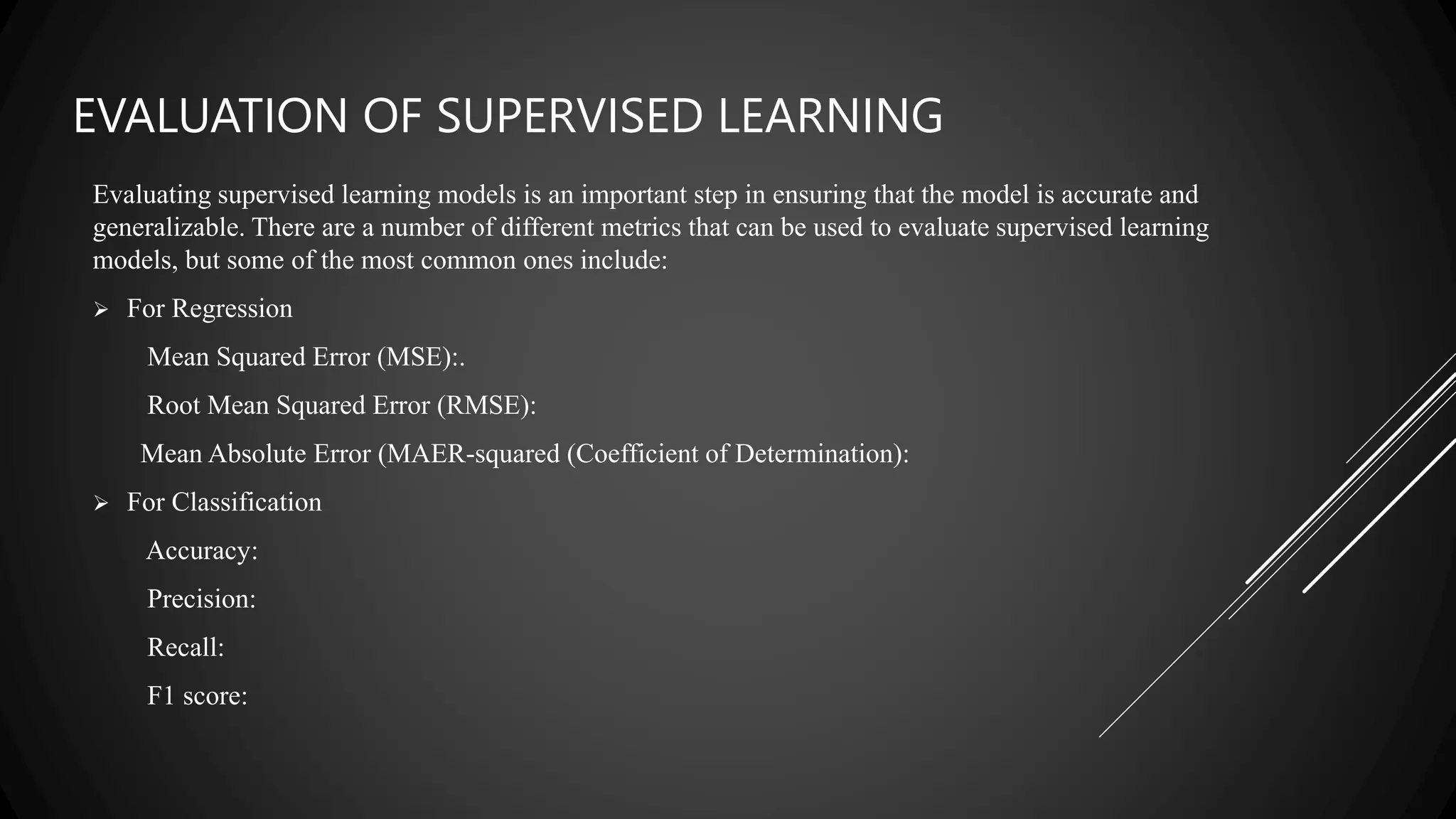 EVALUATION OF SUPERVISED LEARNING

Evaluating supervised learning models is an important step in ensuring that the model is accurate and generalizable. There are a number of different metrics that can be used to evaluate supervised learning models, but some of the most common ones include:

➢ For Regression

Mean Squared Error (MSE):.

Root Mean Squared Error (RMSE):

Mean Absolute Error (MAER-squared (Coefficient of Determination):

➢ For Classification

Accuracy:

Precision:

Recall:

F1 score: